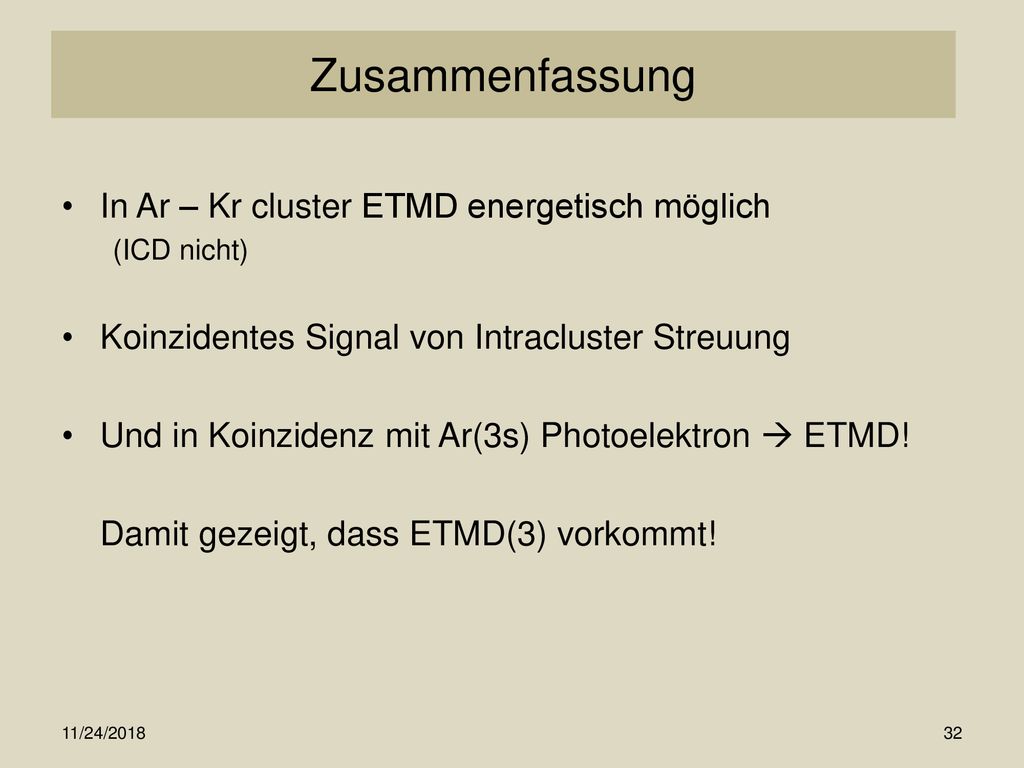 Zusammenfassung

• In Ar – Kr cluster ETMD energetisch möglich
(ICD nicht)

• Koinzidentes Signal von Intracluster Streuung

• Und in Koinzidenz mit Ar(3s) Photoelektron → ETMD!

Damit gezeigt, dass ETMD(3) vorkommt!

11/24/2018

32